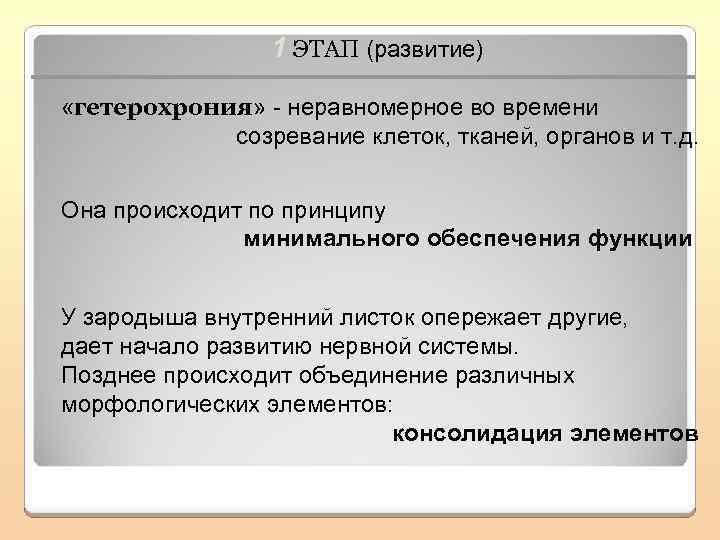 1 ЭТАП (развитие)

«гетерохрония» - неравномерное во времени созревание клеток, тканей, органов и т.д.

Она происходит по принципу минимального обеспечения функции

У зародыша внутренний листок опережает другие, дает начало развитию нервной системы.
Позднее происходит объединение различных морфологических элементов:
консолидация элементов